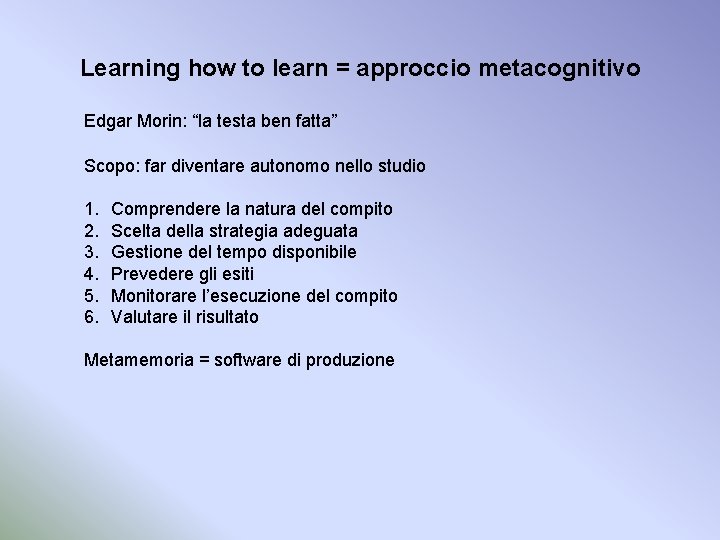 Learning how to learn = approccio metacognitivo

Edgar Morin: “la testa ben fatta”

Scopo: far diventare autonomo nello studio

1. Comprendere la natura del compito
2. Scelta della strategia adeguata
3. Gestione del tempo disponibile
4. Prevedere gli esiti
5. Monitorare l’esecuzione del compito
6. Valutare il risultato

Metamemoria = software di produzione